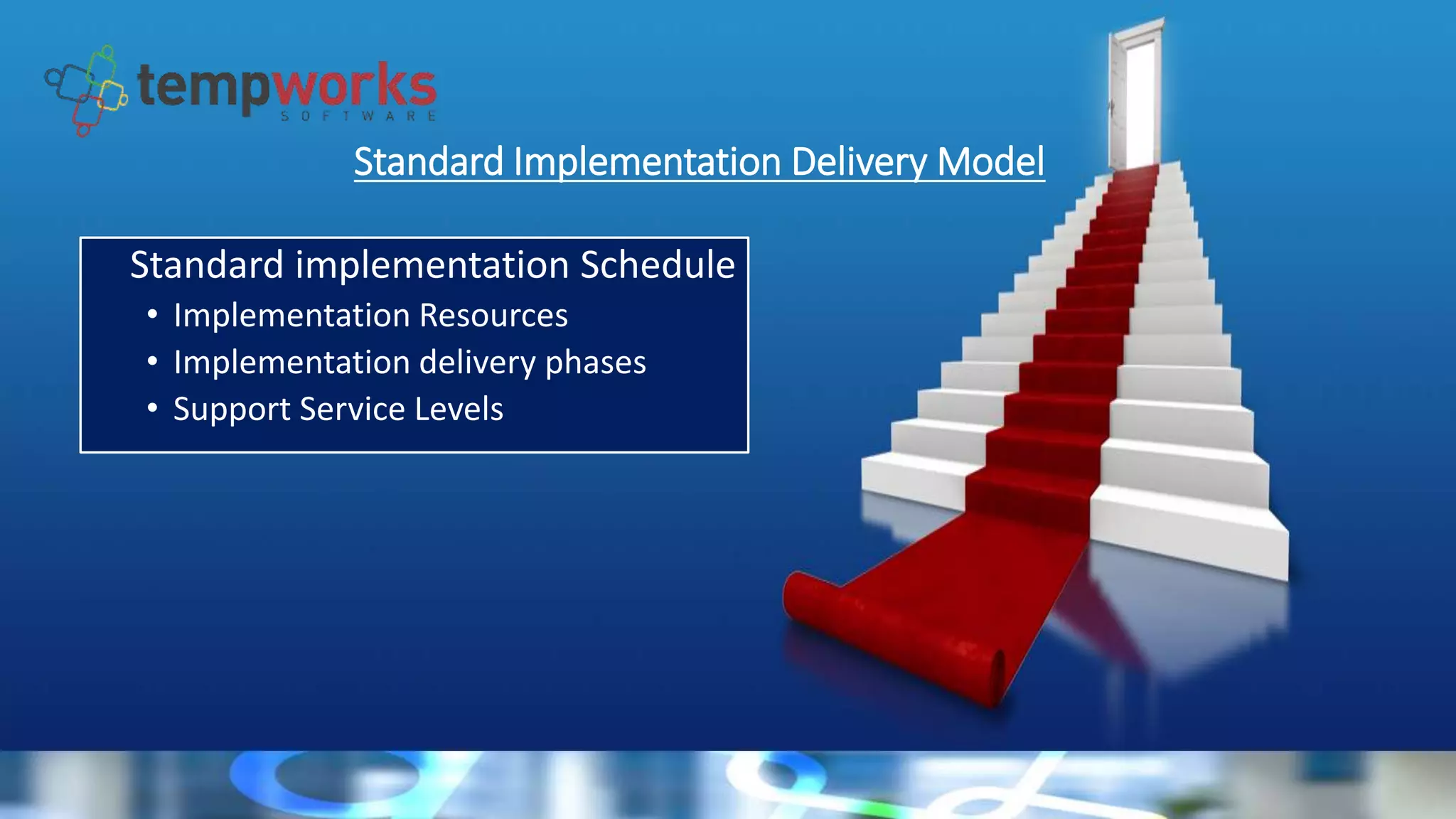 tempworks
SOFTWARE

Standard Implementation Delivery Model

Standard implementation Schedule
• Implementation Resources
• Implementation delivery phases
• Support Service Levels